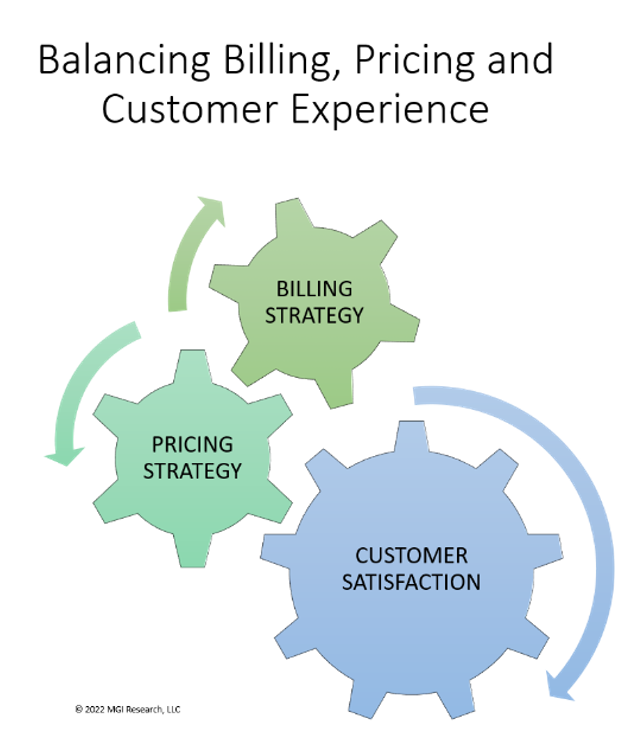 Balancing Billing, Pricing and Customer Experience

BILLING STRATEGY

PRICING STRATEGY

CUSTOMER SATISFACTION

© 2022 MGI Research, LLC